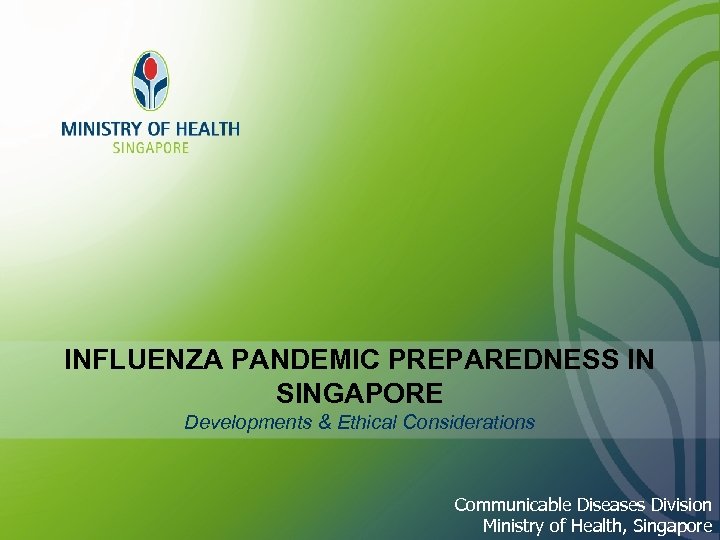 MINISTRY OF HEALTH
SINGAPORE

INFLUENZA PANDEMIC PREPAREDNESS IN SINGAPORE

Developments & Ethical Considerations

Communicable Diseases Division
Ministry of Health, Singapore